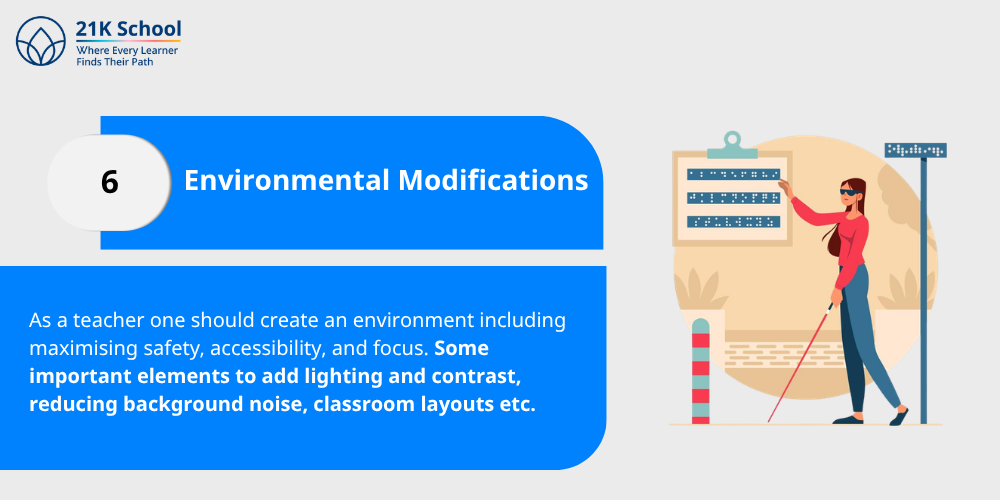 21K School
Where Every Learner
Finds Their Path

6

Environmental Modifications

As a teacher one should create an environment including maximising safety, accessibility, and focus. Some important elements to add lighting and contrast, reducing background noise, classroom layouts etc.